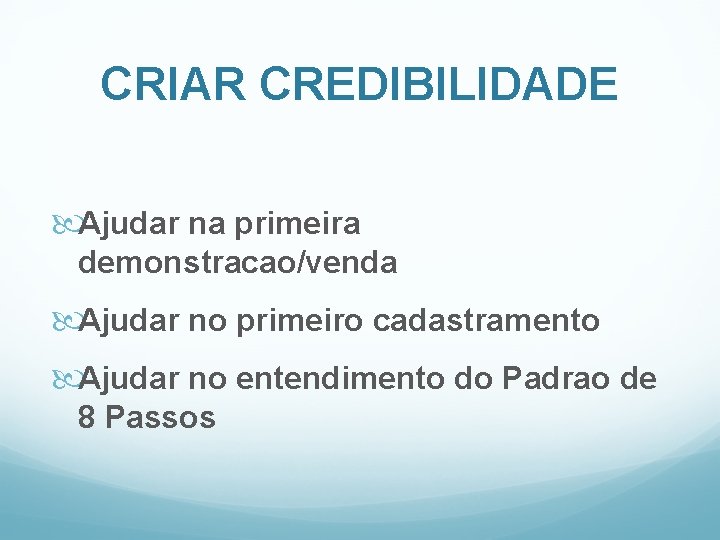 CRIAR CREDIBILIDADE

Ajudar na primeira demonstracao/venda

Ajudar no primeiro cadastramento

Ajudar no entendimento do Padrao de 8 Passos